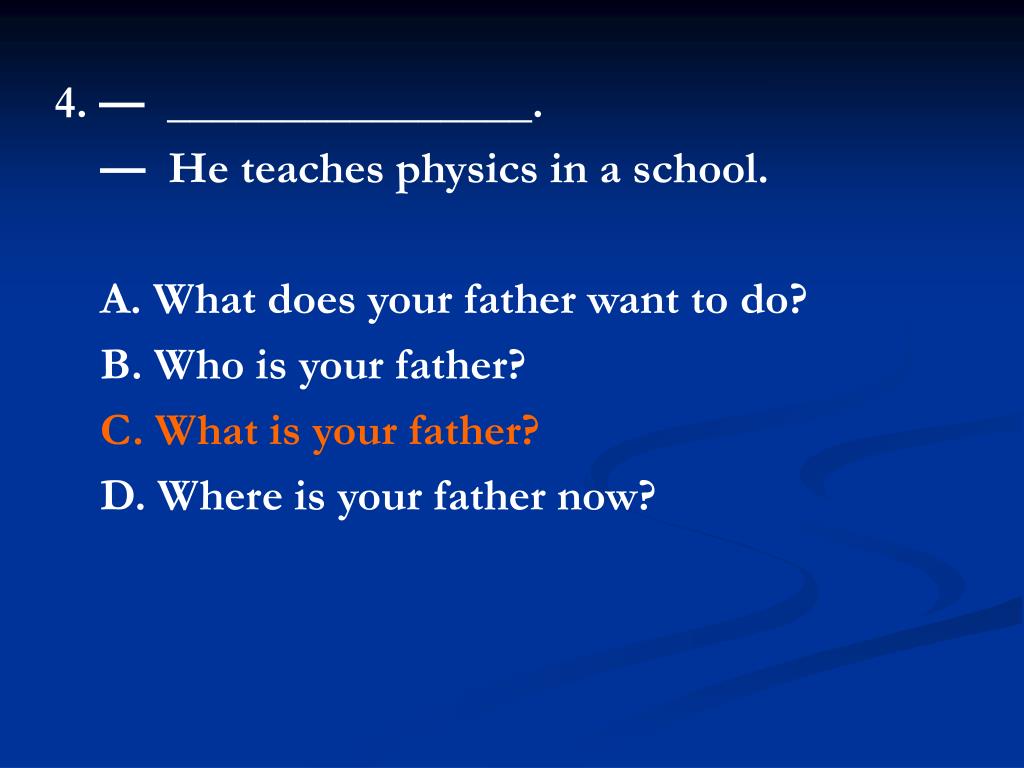 4. — ________________.

— He teaches physics in a school.

A. What does your father want to do?

B. Who is your father?

C. What is your father?

D. Where is your father now?